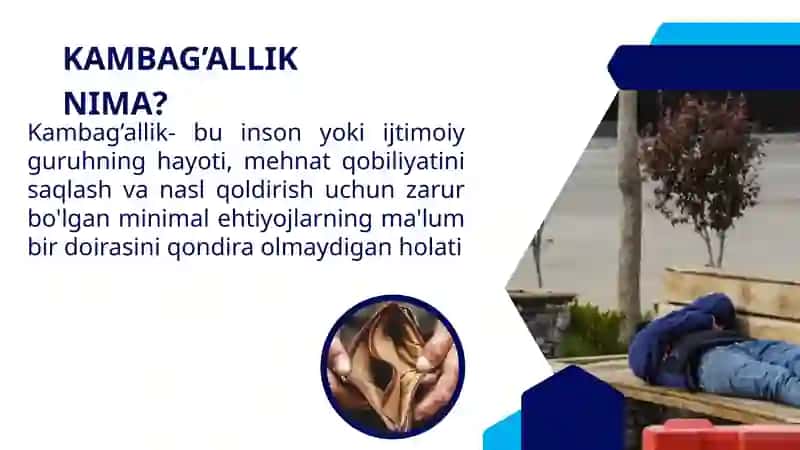 KAMBAG’ALLIK NIMA?

Kambag’allik- bu inson yoki ijtimoiy guruhning hayoti, mehnat qobiliyatini saqlash va nasl qoldirish uchun zarur bo'lgan minimal ehtiyojlarning ma'lum bir doirasini qondira olmaydigan holati